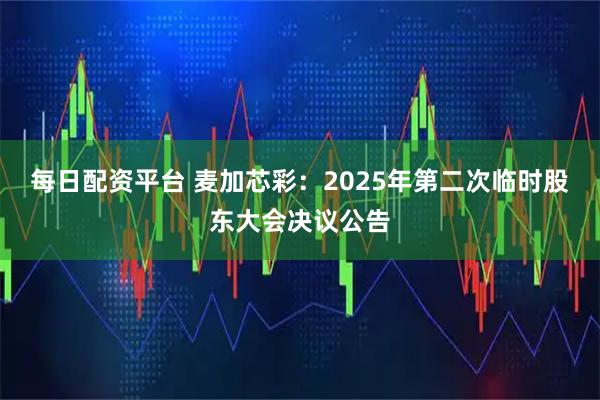 每日配资平台 麦加芯彩：2025年第二次临时股东大会决议公告